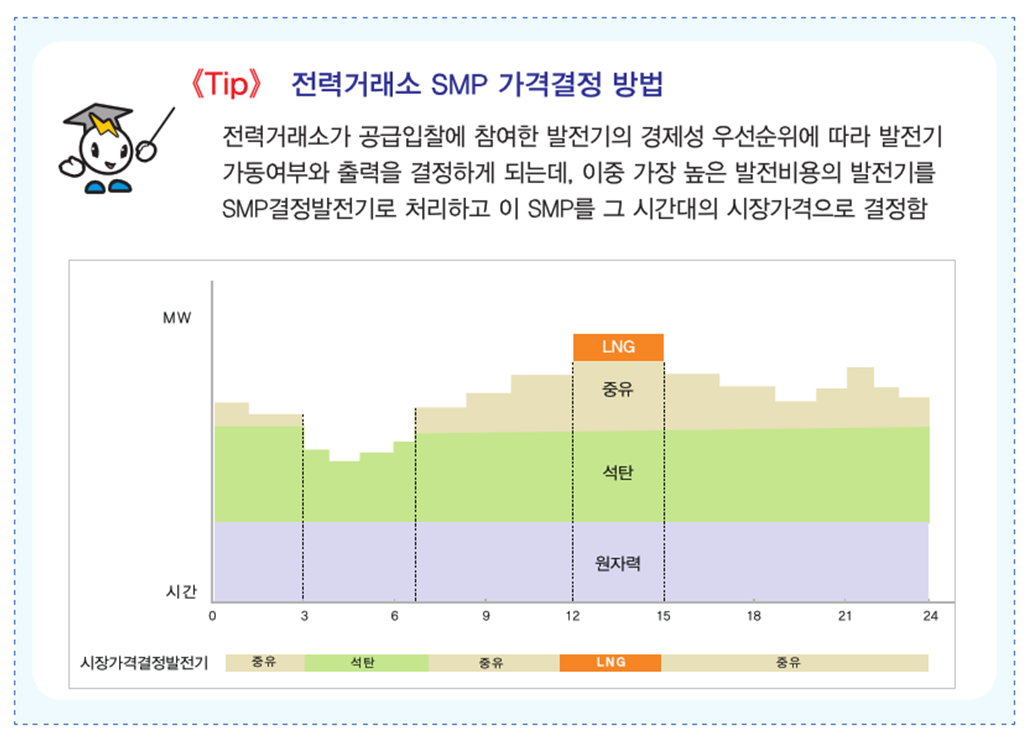 《Tip》 전력거래소 SMP 가격결정 방법

전력거래소가 공급입찰에 참여한 발전기의 경제성 우선순위에 따라 발전기 가동여부와 출력을 결정하게 되는데, 이중 가장 높은 발전비용의 발전기를 SMP결정발전기로 처리하고 이 SMP를 그 시간대의 시장가격으로 결정함

MW
LNG
중유
석탄
원자력
시간
0
3
6
9
12
15
18
21
24

시장가격결정발전기
중유
석탄
중유
LNG
중유